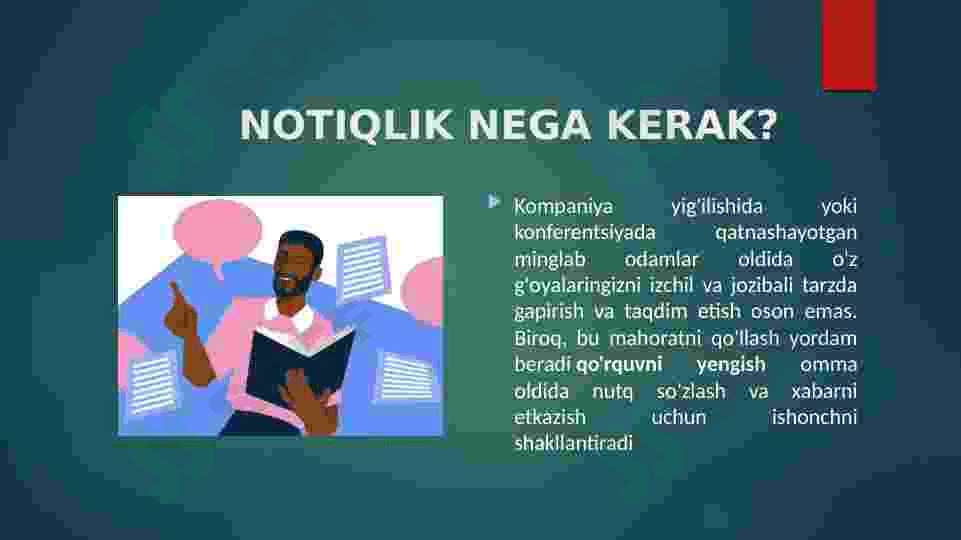 NOTIQLIK NEGA KERAK?

Kompaniya yig'ilishida yoki konferentsiyada qatnashayotgan minglab odamlar oldida o'z g'oyalaringizni izchil va jozibali tarzda gapirish va taqdim etish oson emas. Biroq, bu mahoratni qo'llash yordam beradi qo'rquvni yengish omma oldida nutq so'zlash va xabarni etkazish uchun ishonchni shakllantiradi